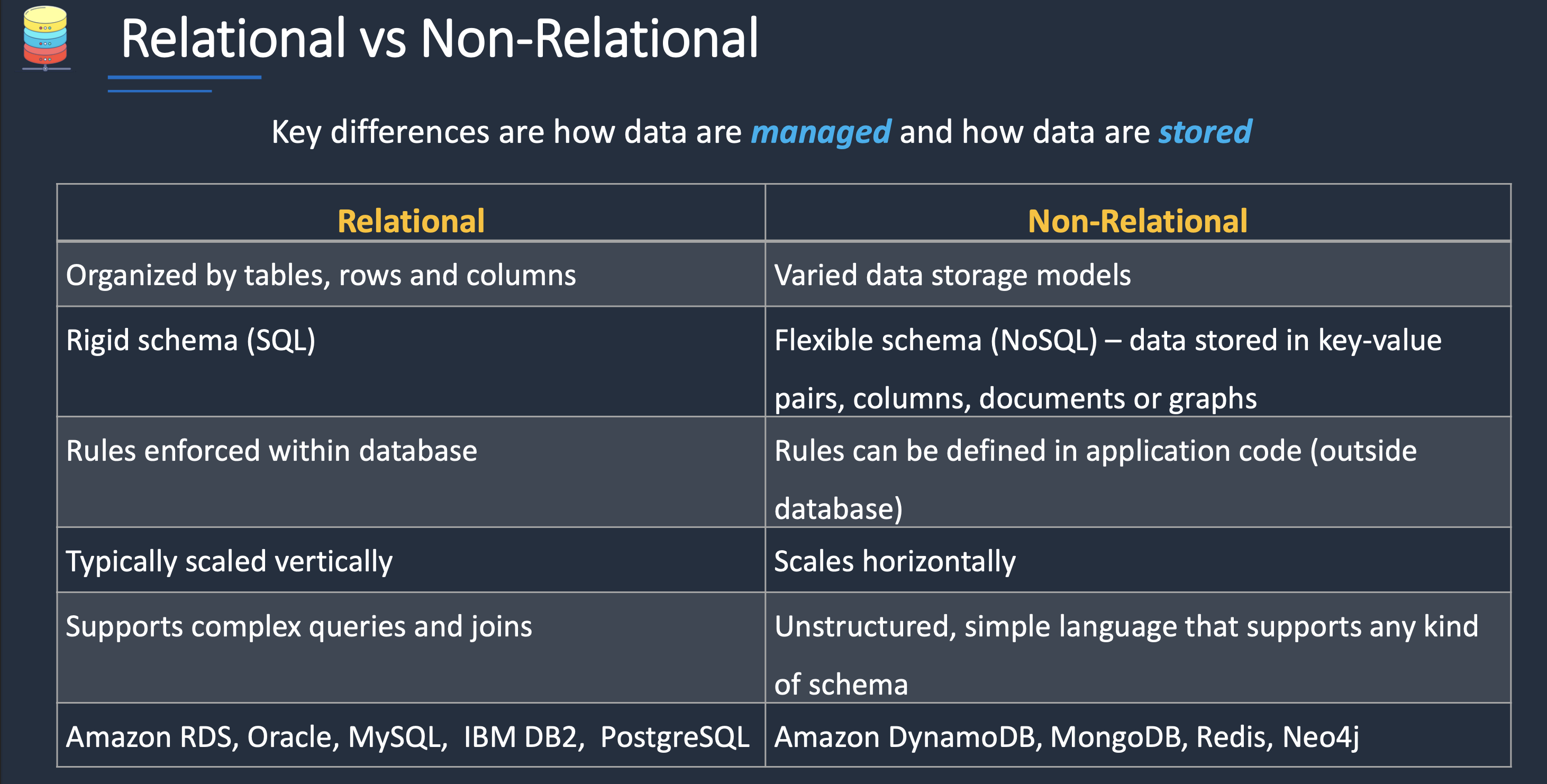 Relational vs Non-Relational

Key differences are how data are managed and how data are stored

| Relational | Non-Relational |
|---|---|
| Organized by tables, rows and columns | Varied data storage models |
| Rigid schema (SQL) | Flexible schema (NoSQL) – data stored in key-value pairs, columns, documents or graphs |
| Rules enforced within database | Rules can be defined in application code (outside database) |
| Typically scaled vertically | Scales horizontally |
| Supports complex queries and joins | Unstructured, simple language that supports any kind of schema |
| Amazon RDS, Oracle, MySQL, IBM DB2, PostgreSQL | Amazon DynamoDB, MongoDB, Redis, Neo4j |